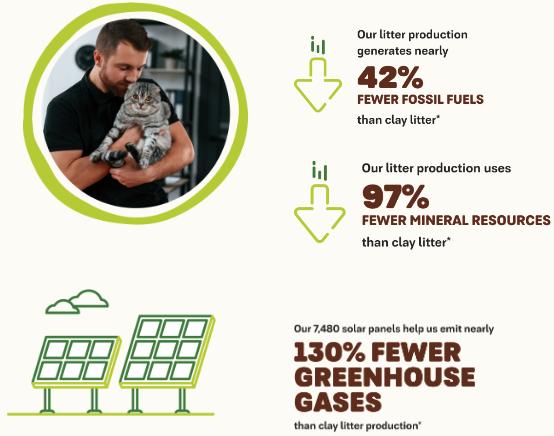 Our litter production generates nearly
42%
FEWER FOSSIL FUELS
than clay litter*

Our litter production uses
97%
FEWER MINERAL RESOURCES
than clay litter*

Our 7,480 solar panels help us emit nearly
130% FEWER GREENHOUSE GASES
than clay litter production*